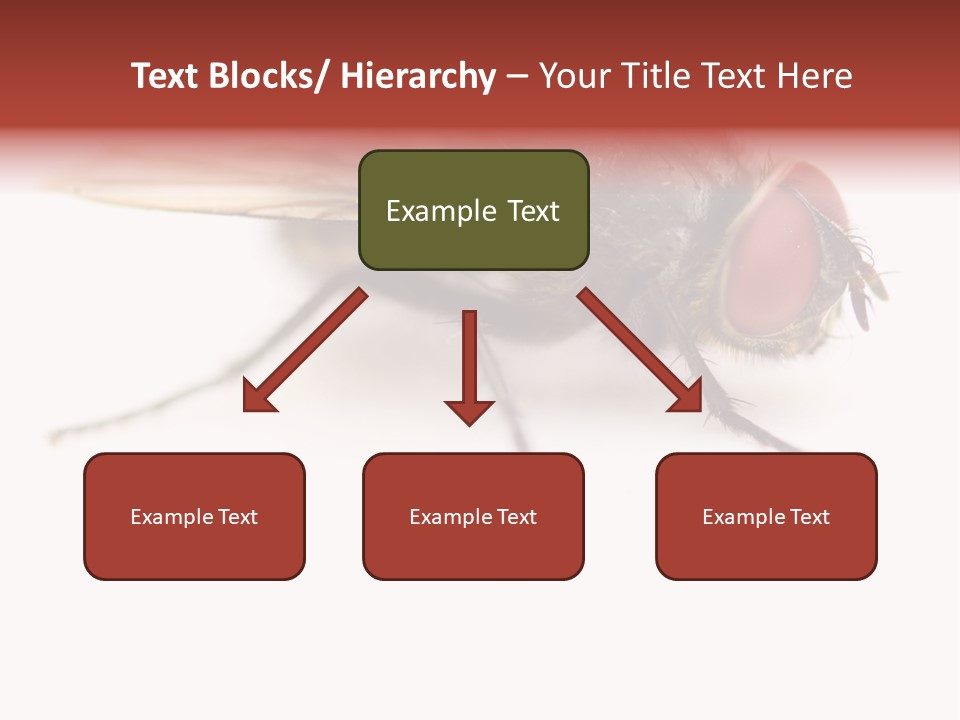 Text Blocks/ Hierarchy – Your Title Text Here

Example Text

Example Text

Example Text

Example Text